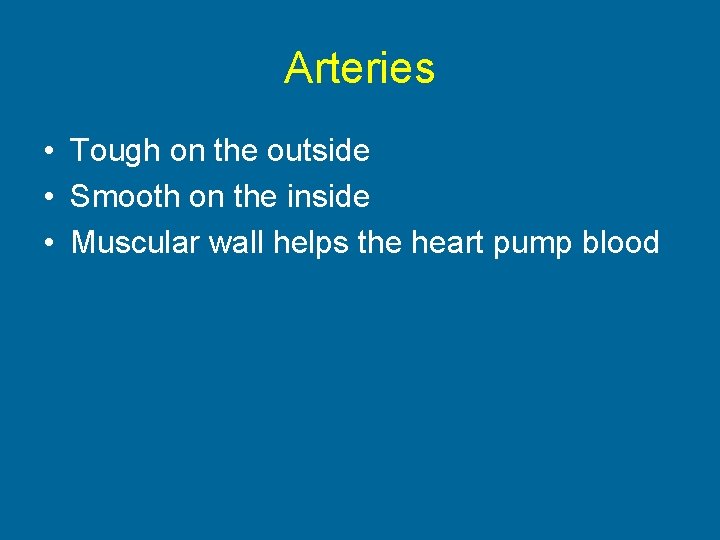 Arteries

• Tough on the outside
• Smooth on the inside
• Muscular wall helps the heart pump blood